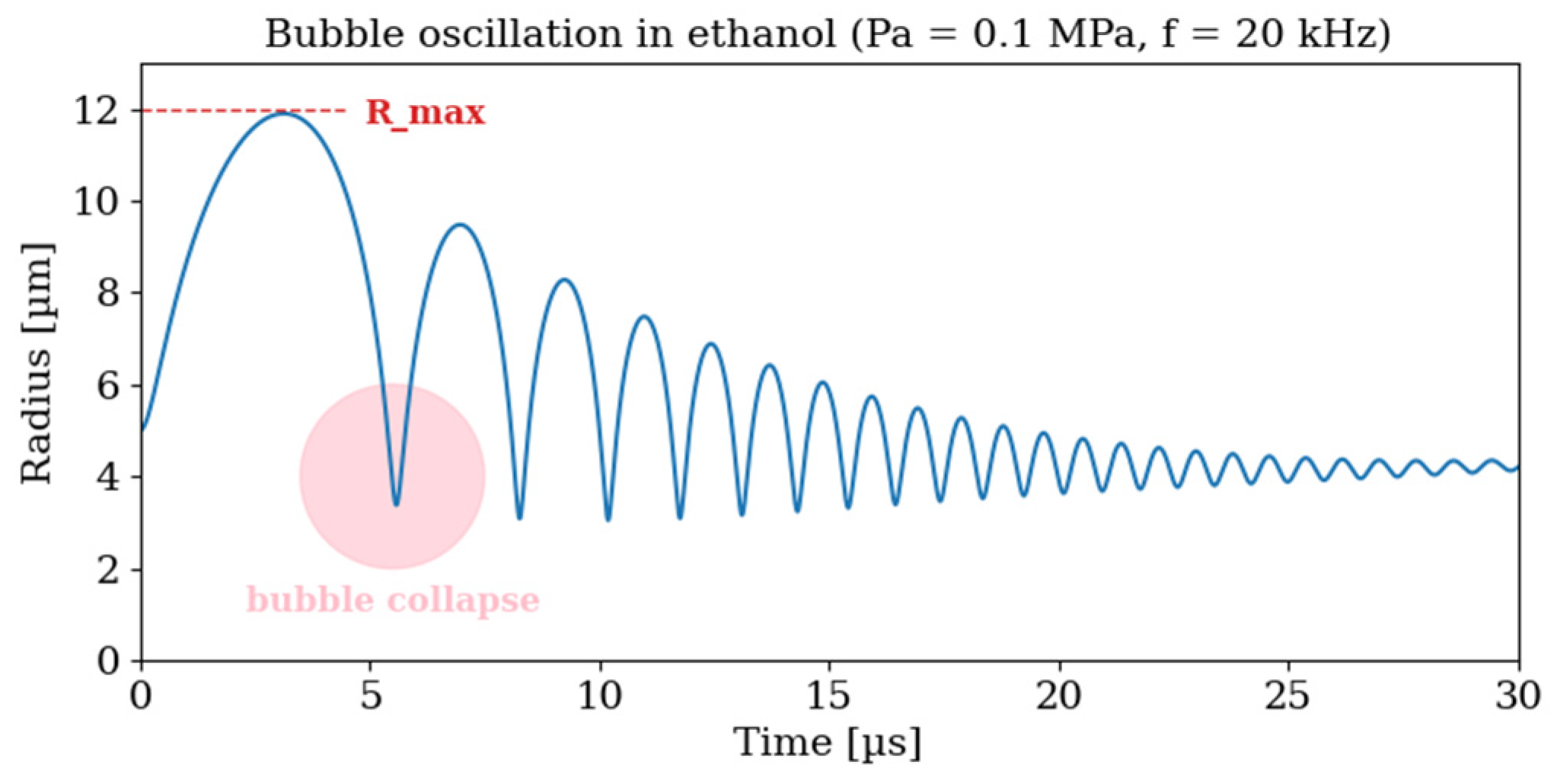 Bubble oscillation in ethanol (Pa = 0.1 MPa, f = 20 kHz)

R_max

bubble collapse

Radius [μm]

12
10
8
6
4
2
0

0 5 10 15 20 25 30

Time [μs]